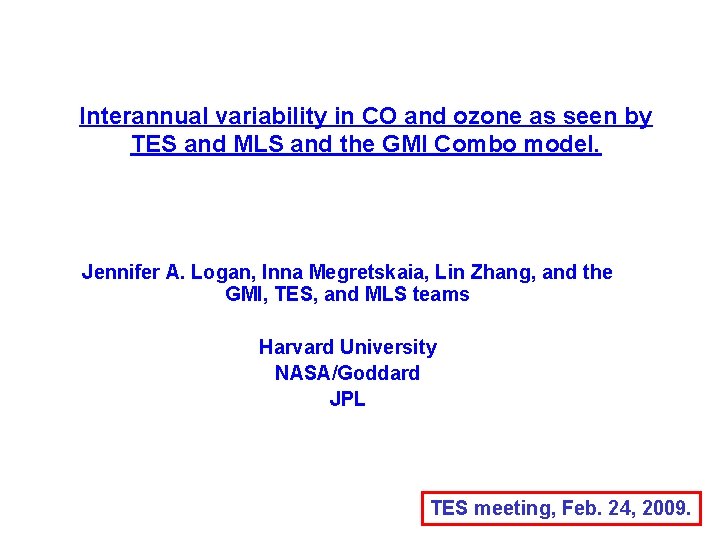 Interannual variability in CO and ozone as seen by TES and MLS and the GMI Combo model.

Jennifer A. Logan, Inna Megretskaia, Lin Zhang, and the GMI, TES, and MLS teams

Harvard University
NASA/Goddard
JPL

TES meeting, Feb. 24, 2009.